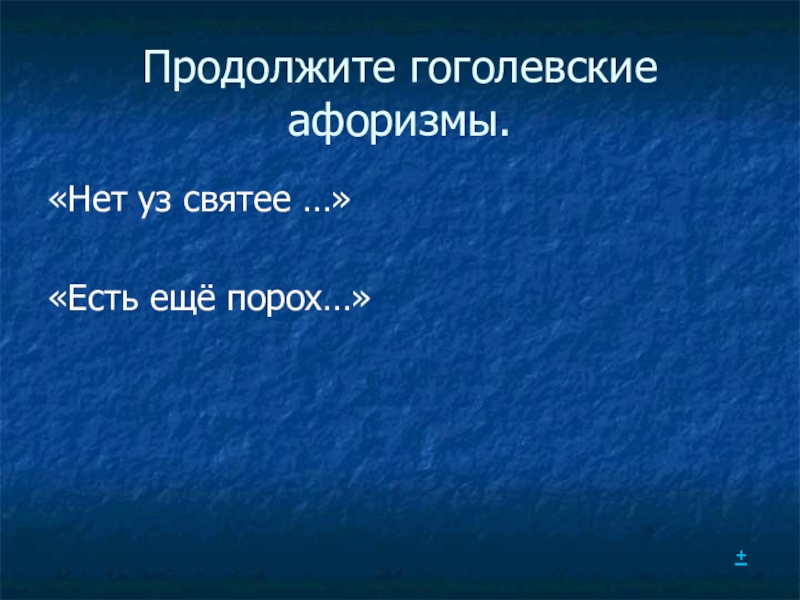 Продолжите гоголевские афоризмы.

«Нет уз святее …»

«Есть ещё порох…»

±